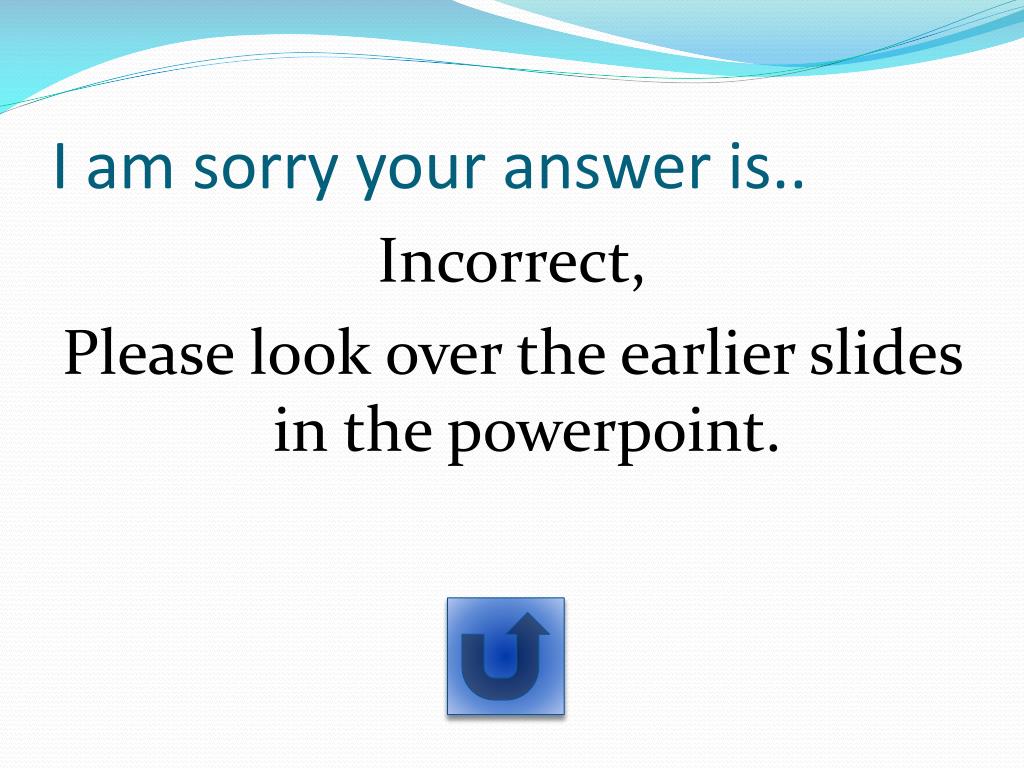 I am sorry your answer is..

Incorrect,

Please look over the earlier slides in the powerpoint.